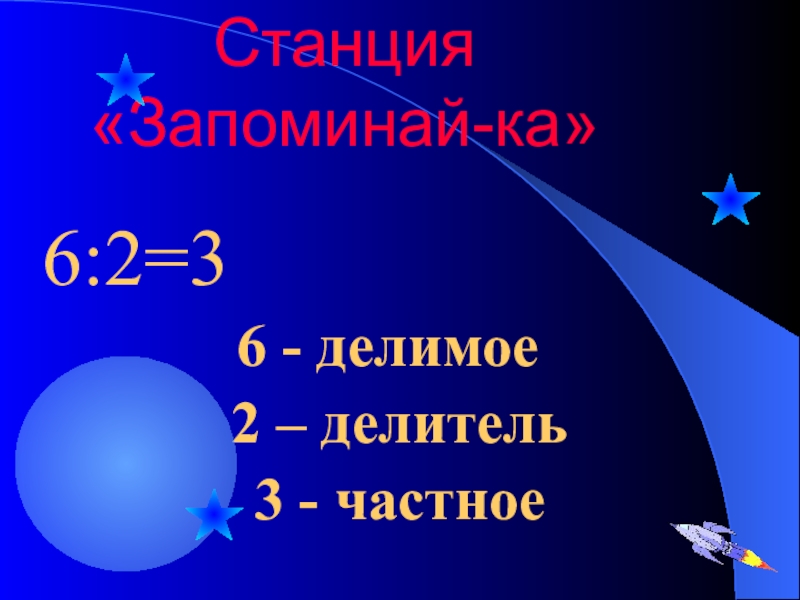 Станция «Запоминай-ка»

$6:2=3$

6 - делимое

2 – делитель

3 - частное